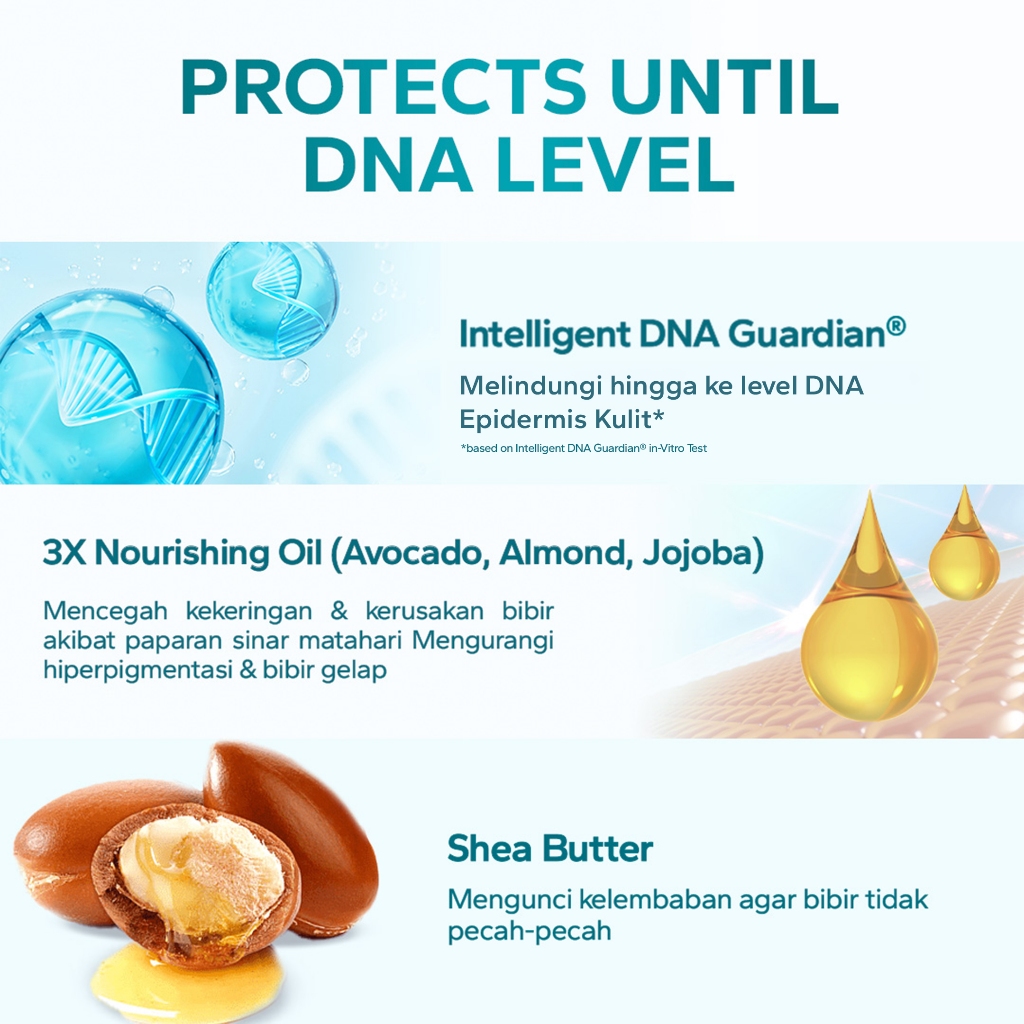 PROTECTS UNTIL DNA LEVEL

Intelligent DNA Guardian®

Melindungi hingga ke level DNA Epidermis Kulit*

*based on Intelligent DNA Guardian® in-Vitro Test

3X Nourishing Oil (Avocado, Almond, Jojoba)

Mencegah kekeringan & kerusakan bibir akibat paparan sinar matahari Mengurangi hiperpigmentasi & bibir gelap

Shea Butter

Mengunci kelembaban agar bibir tidak pecah-pecah